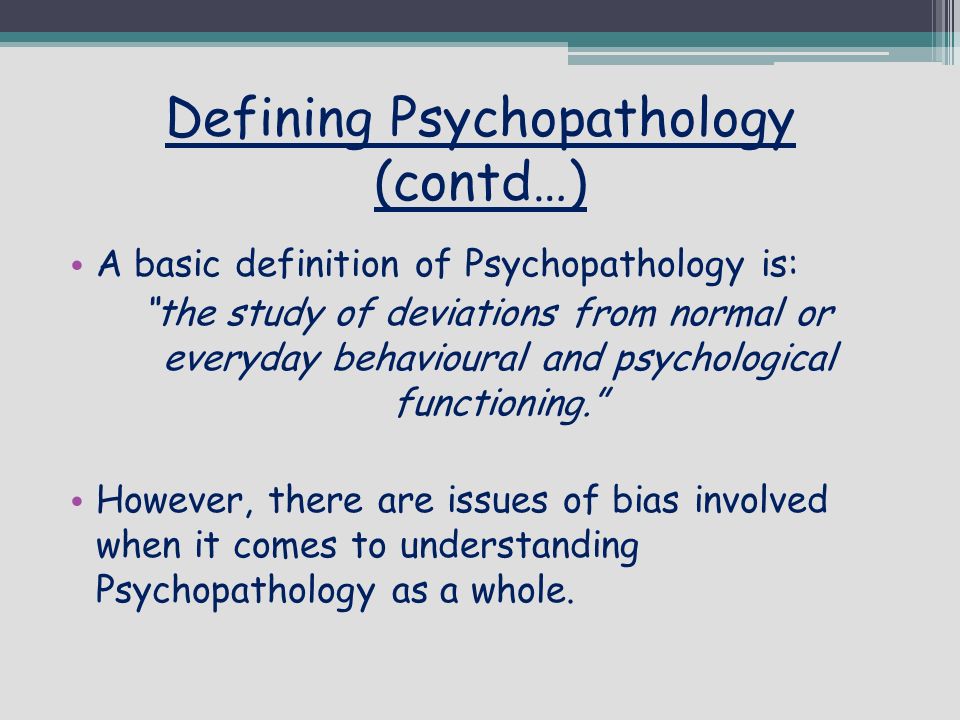 Defining Psychopathology (contd…)

• A basic definition of Psychopathology is:
"the study of deviations from normal or everyday behavioural and psychological functioning."

• However, there are issues of bias involved when it comes to understanding Psychopathology as a whole.